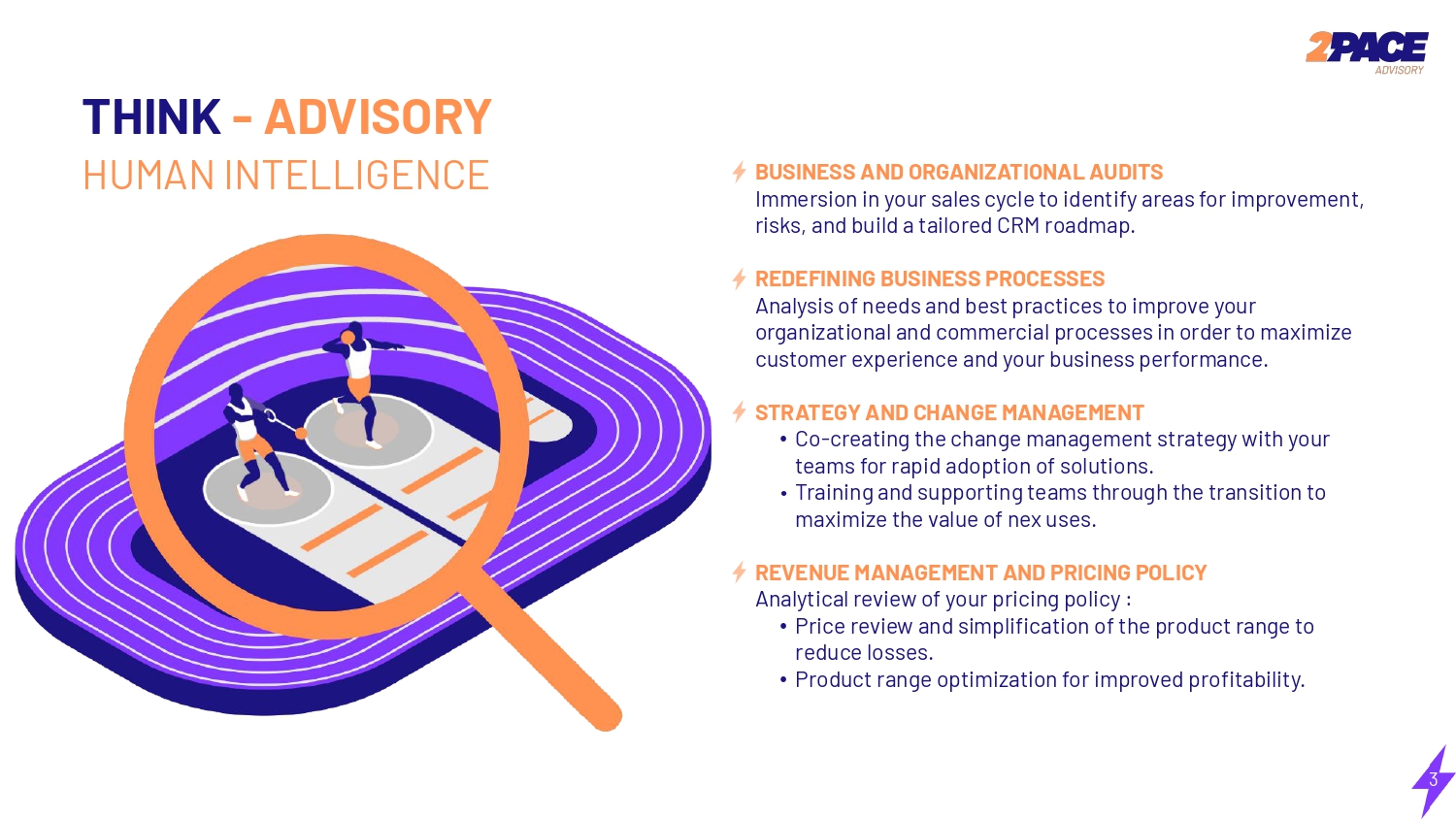 2PACE
ADVISORY

THINK - ADVISORY
HUMAN INTELLIGENCE

BUSINESS AND ORGANIZATIONAL AUDITS
Immersion in your sales cycle to identify areas for improvement, risks, and build a tailored CRM roadmap.

REDEFINING BUSINESS PROCESSES
Analysis of needs and best practices to improve your organizational and commercial processes in order to maximize customer experience and your business performance.

STRATEGY AND CHANGE MANAGEMENT
• Co-creating the change management strategy with your teams for rapid adoption of solutions.
• Training and supporting teams through the transition to maximize the value of nex uses.

REVENUE MANAGEMENT AND PRICING POLICY
Analytical review of your pricing policy :
• Price review and simplification of the product range to reduce losses.
• Product range optimization for improved profitability.

3